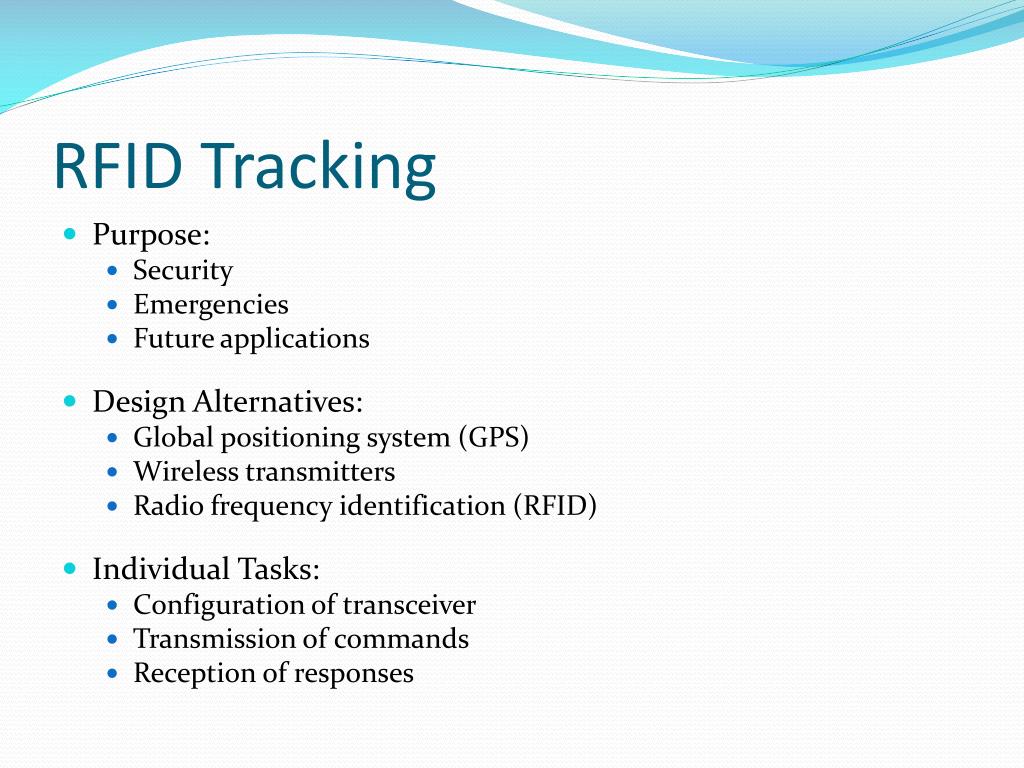 RFID Tracking

- Purpose:
  - Security
  - Emergencies
  - Future applications

- Design Alternatives:
  - Global positioning system (GPS)
  - Wireless transmitters
  - Radio frequency identification (RFID)

- Individual Tasks:
  - Configuration of transceiver
  - Transmission of commands
  - Reception of responses